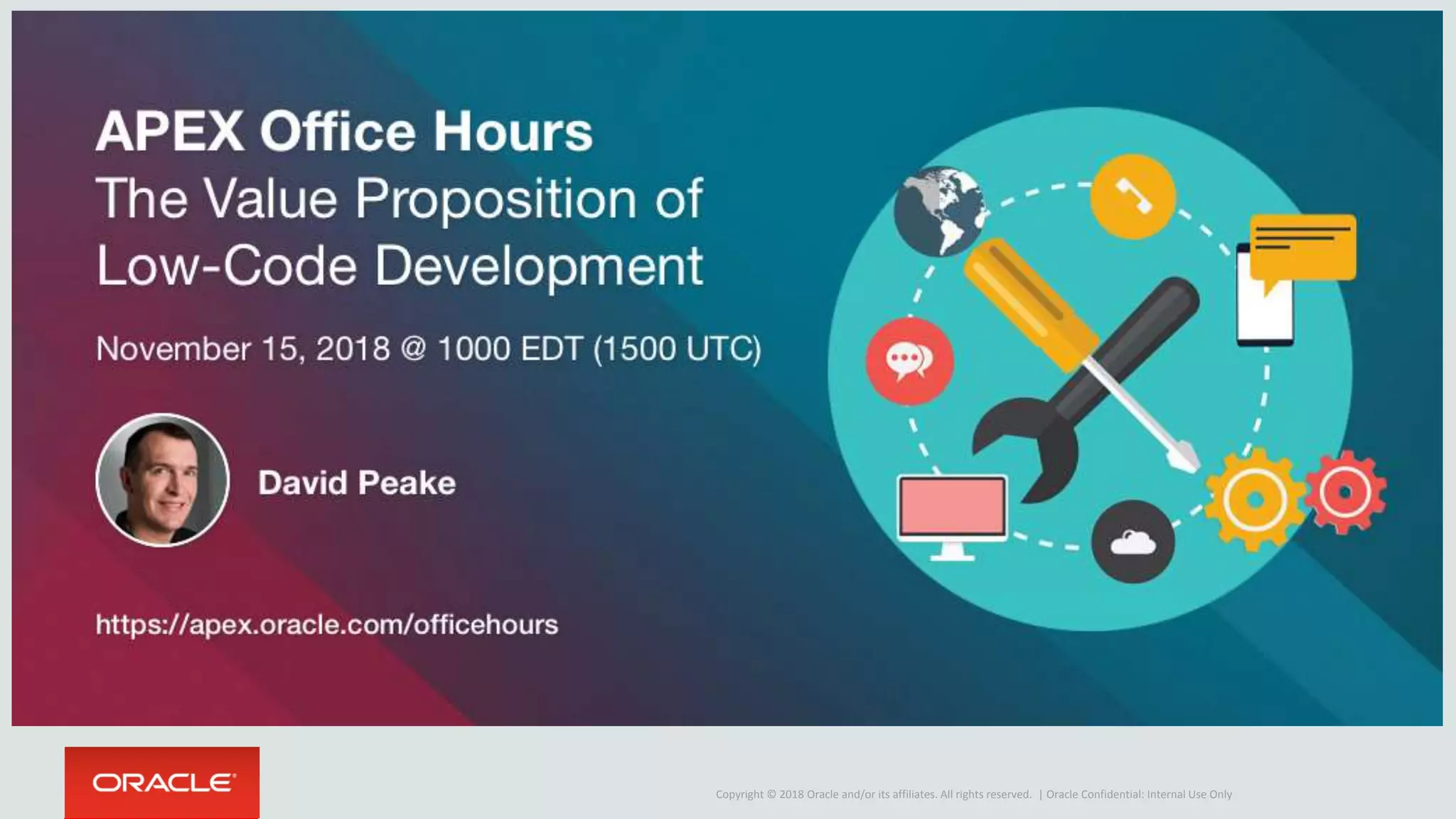 APEX Office Hours
The Value Proposition of Low-Code Development

November 15, 2018 @ 1000 EDT (1500 UTC)

David Peake

https://apex.oracle.com/officehours

ORACLE

Copyright © 2018 Oracle and/or its affiliates. All rights reserved. | Oracle Confidential: Internal Use Only